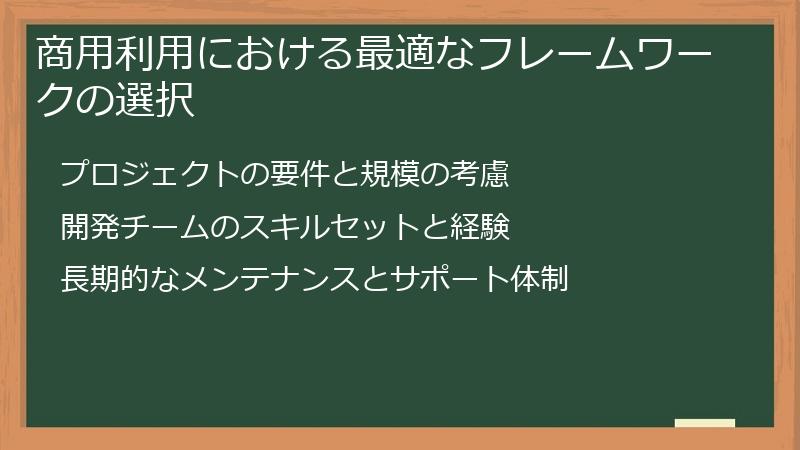 商用利用における最適なフレームワークの選択

プロジェクトの要件と規模の考慮

開発チームのスキルセットと経験

長期的なメンテナンスとサポート体制